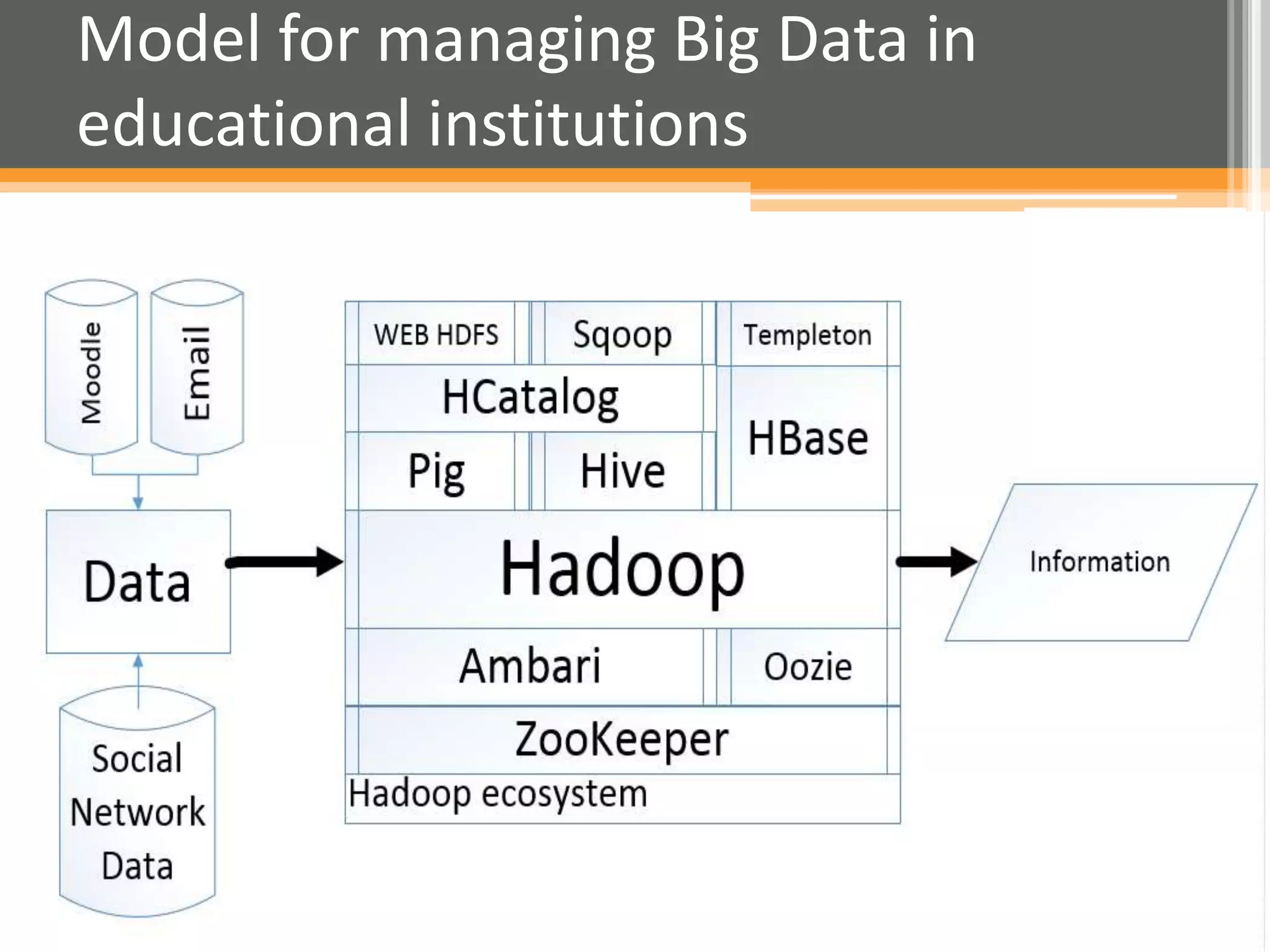 Model for managing Big Data in educational institutions

Moodle

Email

Data

Social Network Data

WEB HDFS

Sqoop

Templeton

HCatalog

HBase

Pig

Hive

Hadoop

Ambari

Oozie

ZooKeeper

Hadoop ecosystem

Information